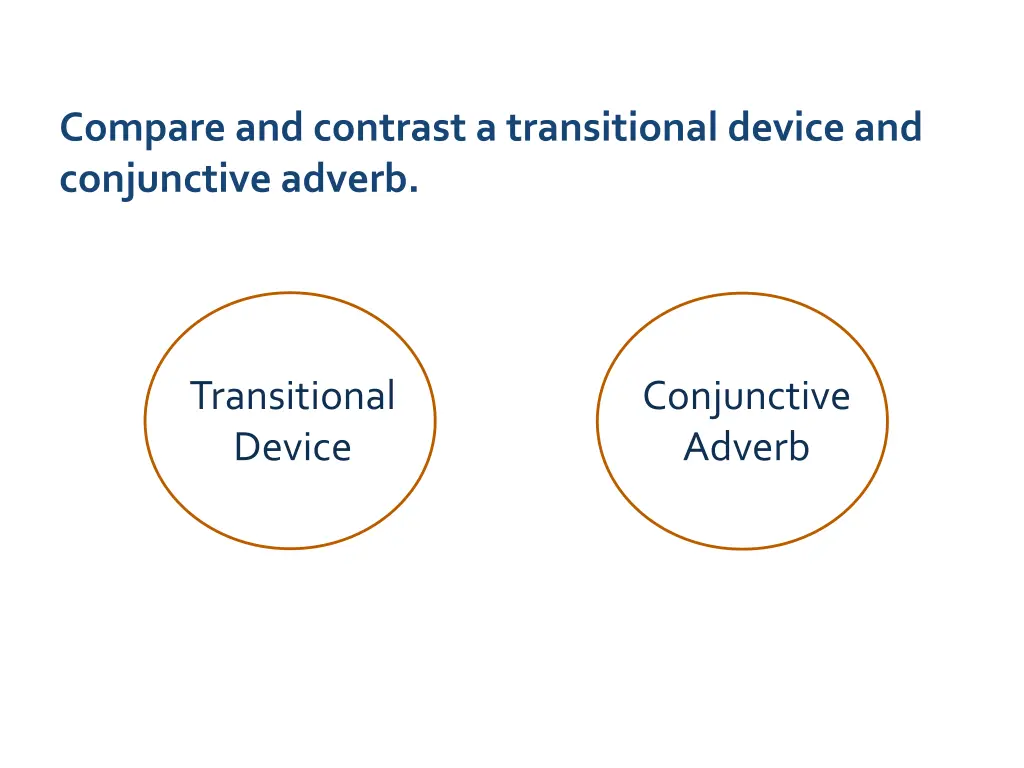 Compare and contrast a transitional device and conjunctive adverb.

Transitional Device

Conjunctive Adverb